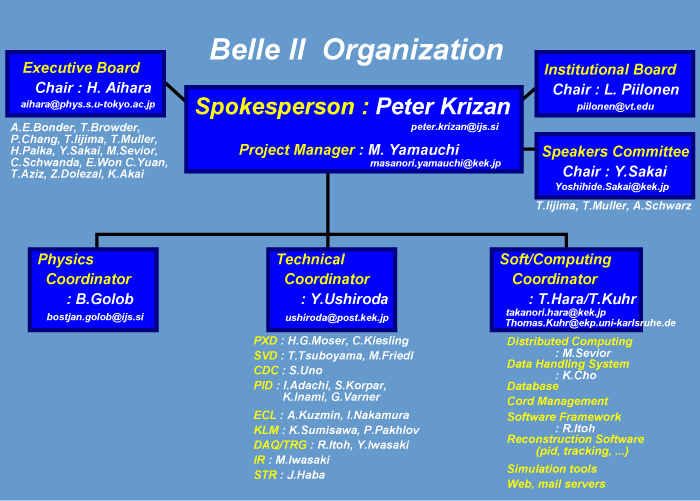 Belle II Organization

Executive Board
Chair : H. Aihara
aihara@phys.s.u-tokyo.ac.jp

A.E.Bonder, T.Browder, P.Chang, T.Iijima, T.Muller, H.Palka, Y.Sakai, M.Sevior, C.Schwanda, E.Won C.Yuan, T.Aziz, Z.Dolezal, K.Akai

Spokesperson : Peter Krizan
peter.krizan@ijs.si
Project Manager : M. Yamauchi
masanori.yamauchi@kek.jp

Institutional Board
Chair : L. Piilonen
piilonen@vt.edu

Speakers Committee
Chair : Y.Sakai
Yoshihide.Sakai@kek.jp

T.Iijima, T.Muller, A.Schwarz

Physics Coordinator
: B.Golob
bostjan.golob@ijs.si

Technical Coordinator
: Y.Ushiroda
ushiroda@post.kek.jp

PXD : H.G.Moser, C.Kiesling
SVD : T.Tsuboyama, M.Friedl
CDC : S.Uno
PID : I.Adachi, S.Korpar, K.Inami, G.Varner
ECL : A.Kuzmin, I.Nakamura
KLM : K.Sumisawa, P.Pakhlov
DAQ/TRG : R.Itoh, Y.Iwasaki
IR : M.Iwasaki
STR : J.Haba

Soft/Computing Coordinator
: T.Hara/T.Kuhr
takanori.hara@kek.jp
Thomas.Kuhr@ekp.uni-karlsruhe.de

Distributed Computing
: M.Sevior
Data Handling System
: K.Cho
Database
Cord Management
Software Framework
: R.Itoh
Reconstruction Software
(pid, tracking, ...)
Simulation tools
Web, mail servers